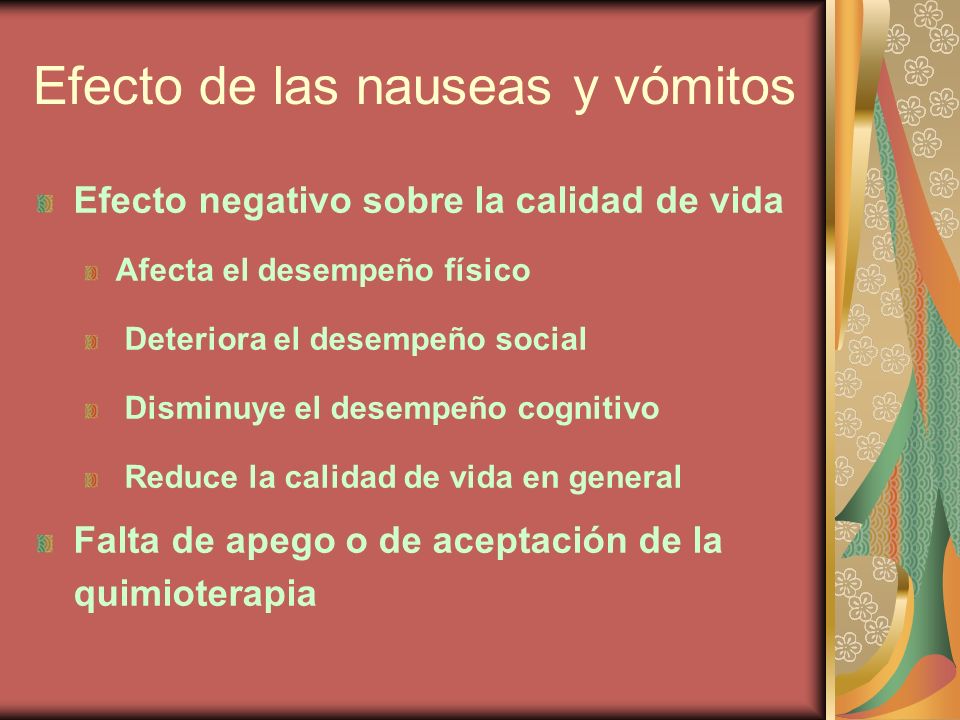 Efecto de las nauseas y vómitos

Efecto negativo sobre la calidad de vida

Afecta el desempeño físico

Deteriora el desempeño social

Disminuye el desempeño cognitivo

Reduce la calidad de vida en general

Falta de apego o de aceptación de la quimioterapia